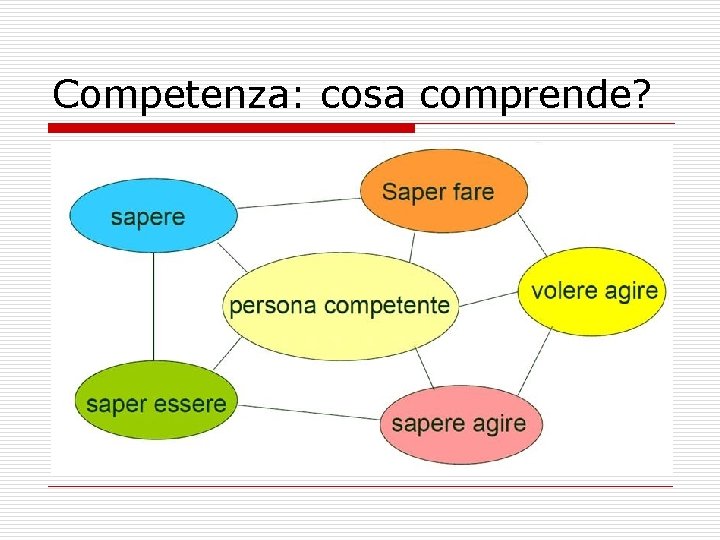 Competenza: cosa comprende?

sapere

Saper fare

persona competente

volere agire

saper essere

sapere agire